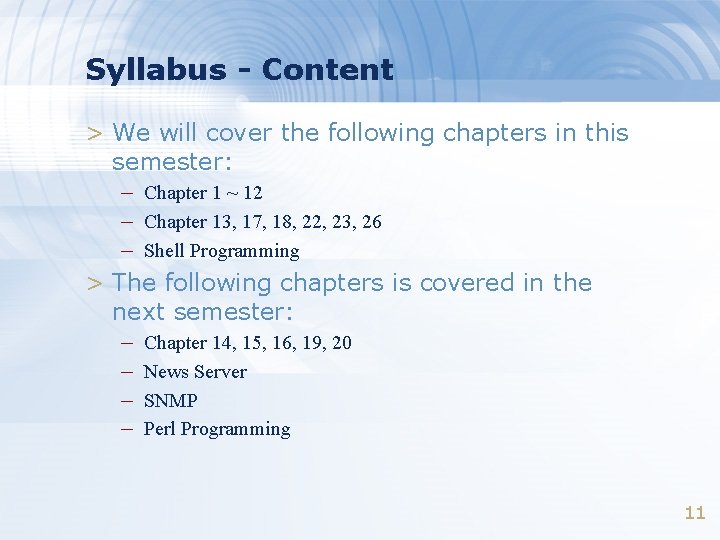 Syllabus - Content

> We will cover the following chapters in this semester:
– Chapter 1 ~ 12
– Chapter 13, 17, 18, 22, 23, 26
– Shell Programming

> The following chapters is covered in the next semester:
– Chapter 14, 15, 16, 19, 20
– News Server
– SNMP
– Perl Programming

11